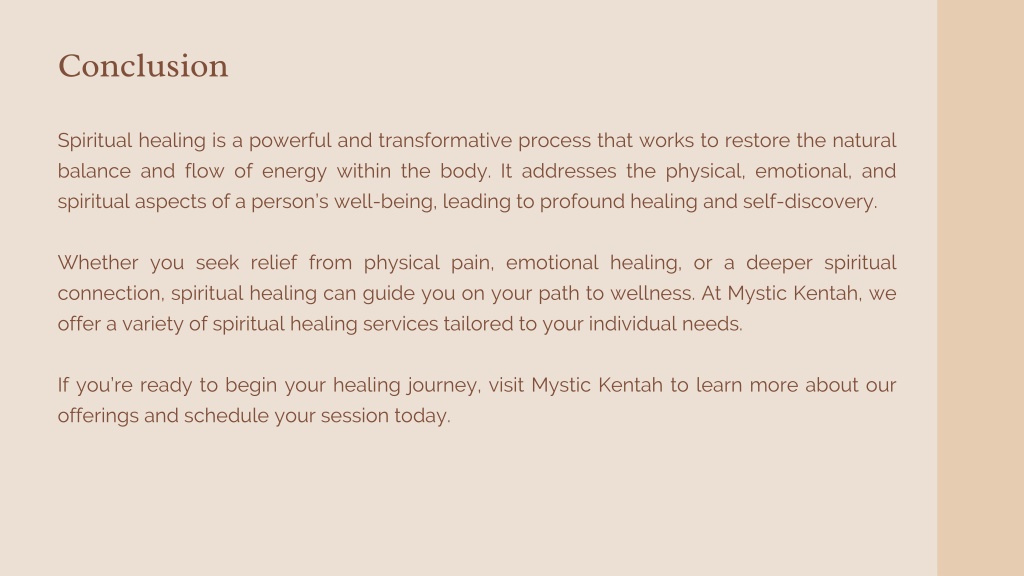 Conclusion

Spiritual healing is a powerful and transformative process that works to restore the natural balance and flow of energy within the body. It addresses the physical, emotional, and spiritual aspects of a person's well-being, leading to profound healing and self-discovery.

Whether you seek relief from physical pain, emotional healing, or a deeper spiritual connection, spiritual healing can guide you on your path to wellness. At Mystic Kentah, we offer a variety of spiritual healing services tailored to your individual needs.

If you're ready to begin your healing journey, visit Mystic Kentah to learn more about our offerings and schedule your session today.